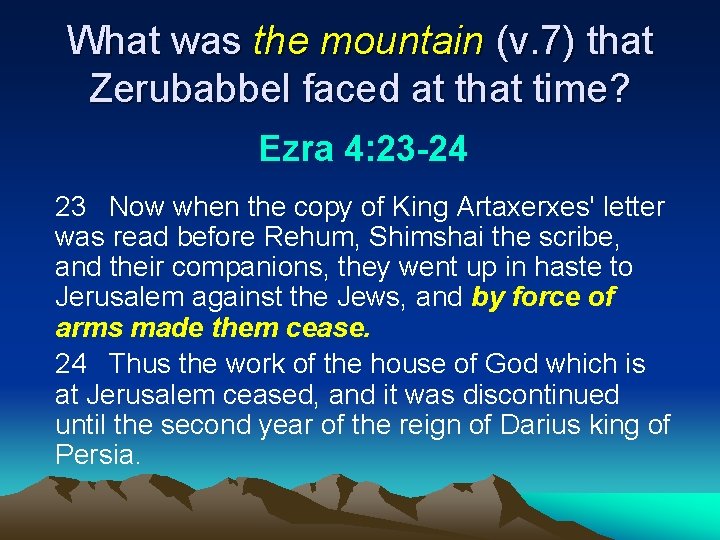 What was the mountain (v.7) that Zerubabbel faced at that time?

Ezra 4:23-24

23 Now when the copy of King Artaxerxes' letter was read before Rehum, Shimshai the scribe, and their companions, they went up in haste to Jerusalem against the Jews, and by force of arms made them cease.

24 Thus the work of the house of God which is at Jerusalem ceased, and it was discontinued until the second year of the reign of Darius king of Persia.